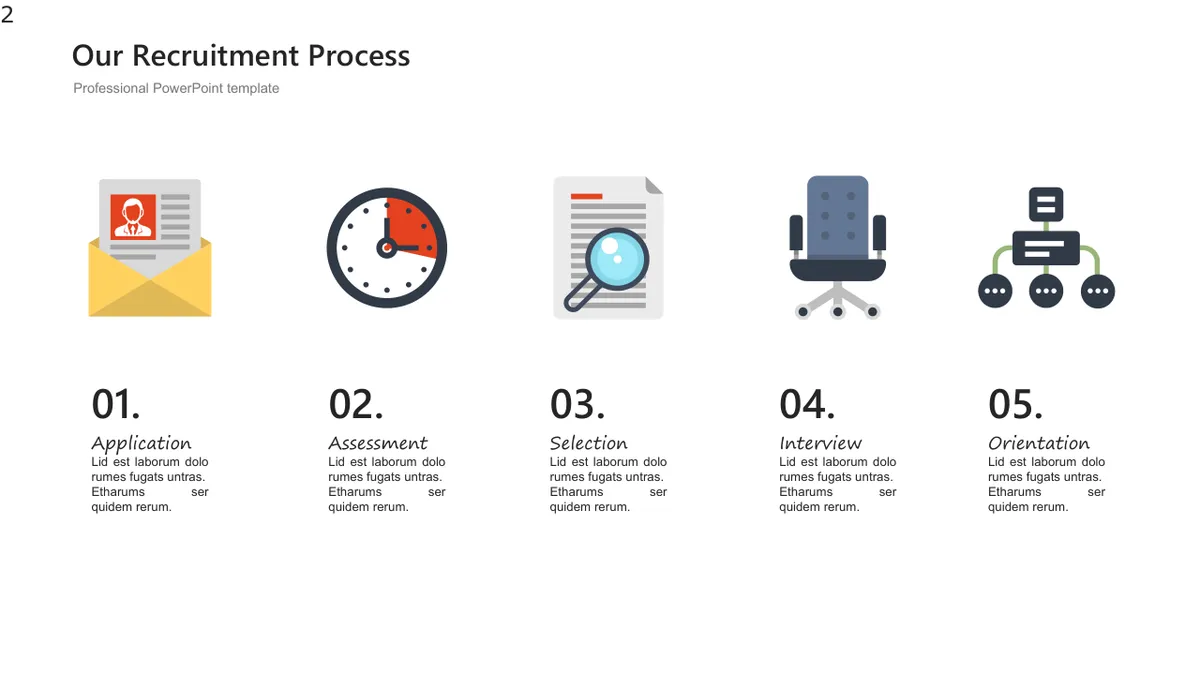 2

Our Recruitment Process

Professional PowerPoint template

01.
Application
Lid est laborum dolo rumes fugats untras. Etharums ser quidem rerum.

02.
Assessment
Lid est laborum dolo rumes fugats untras. Etharums ser quidem rerum.

03.
Selection
Lid est laborum dolo rumes fugats untras. Etharums ser quidem rerum.

04.
Interview
Lid est laborum dolo rumes fugats untras. Etharums ser quidem rerum.

05.
Orientation
Lid est laborum dolo rumes fugats untras. Etharums ser quidem rerum.